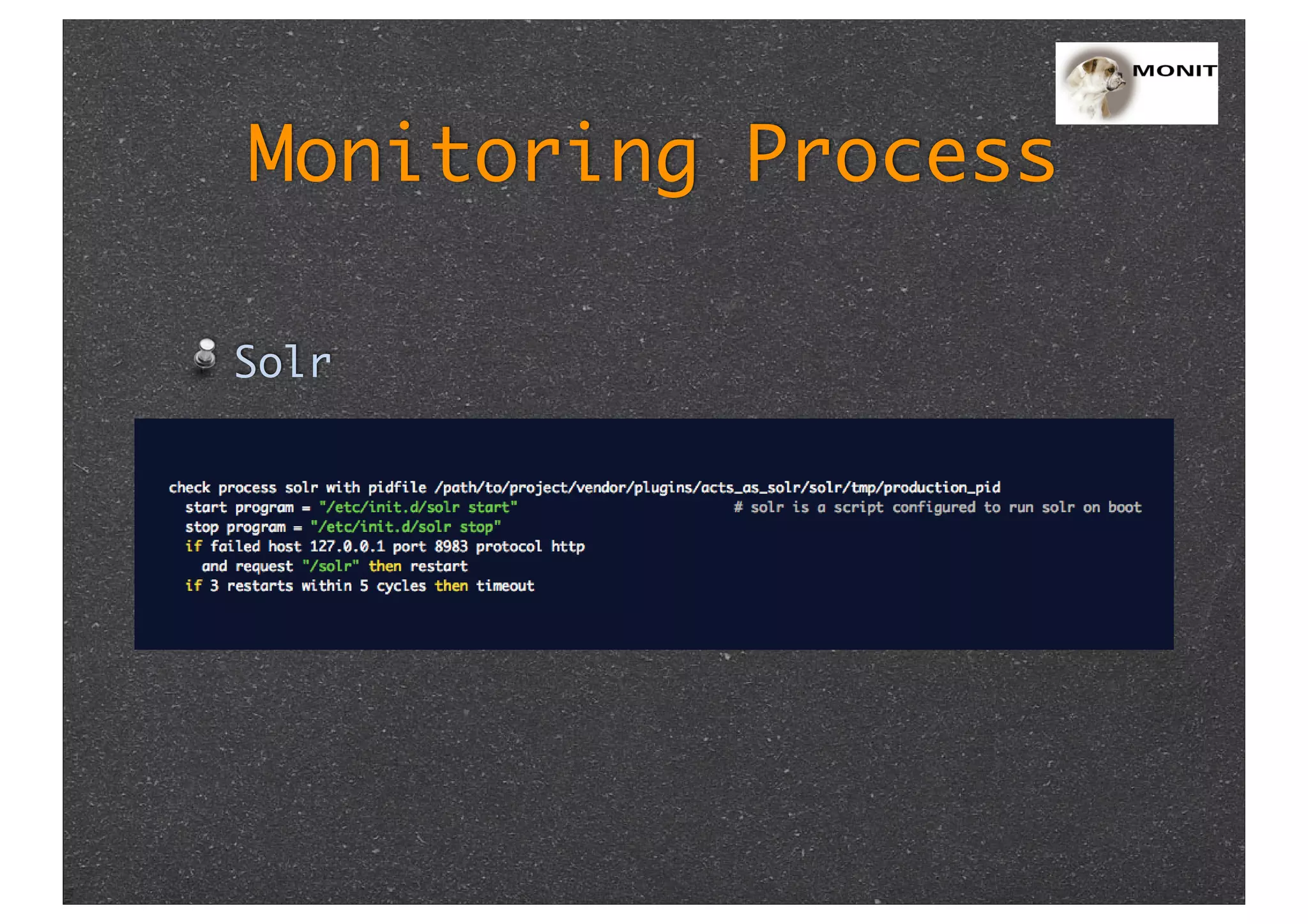 MONIT

Monitoring Process

Solr

check process solr with pidfile /path/to/project/vendor/plugins/acts_as_solr/solr/tmp/production_pid
  start program = "/etc/init.d/solr start"                    # solr is a script configured to run solr on boot
  stop program = "/etc/init.d/solr stop"
  if failed host 127.0.0.1 port 8983 protocol http
    and request "/solr" then restart
  if 3 restarts within 5 cycles then timeout